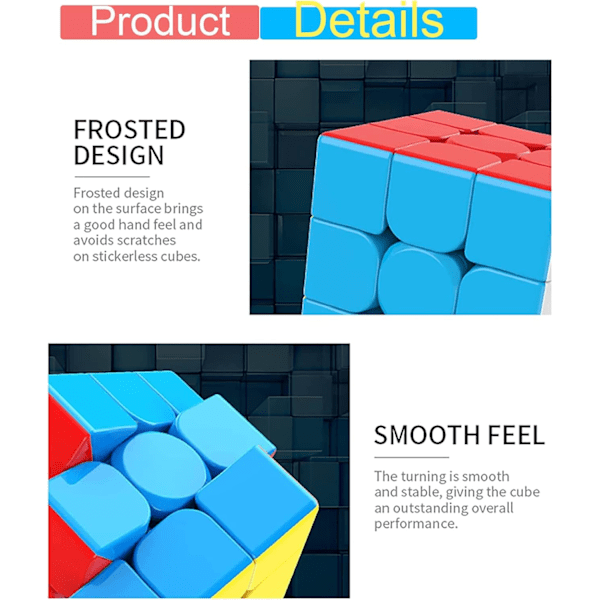 Product Details

FROSTED DESIGN

Frosted design on the surface brings a good hand feel and avoids scratches on stickerless cubes.

SMOOTH FEEL

The turning is smooth and stable, giving the cube an outstanding overall performance.